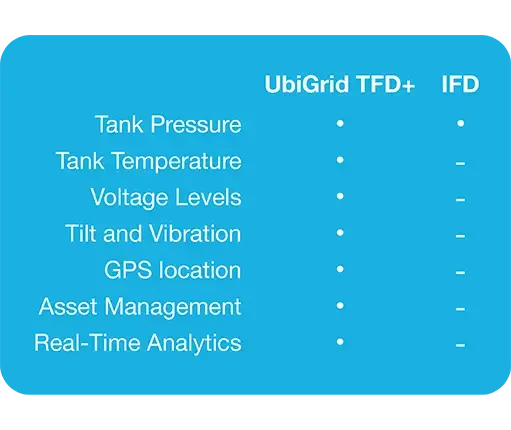 | | UbiGrid TFD+ | IFD |
|---|---|---|
| Tank Pressure | • | • |
| Tank Temperature | • | – |
| Voltage Levels | • | – |
| Tilt and Vibration | • | – |
| GPS location | • | – |
| Asset Management | • | – |
| Real-Time Analytics | • | – |